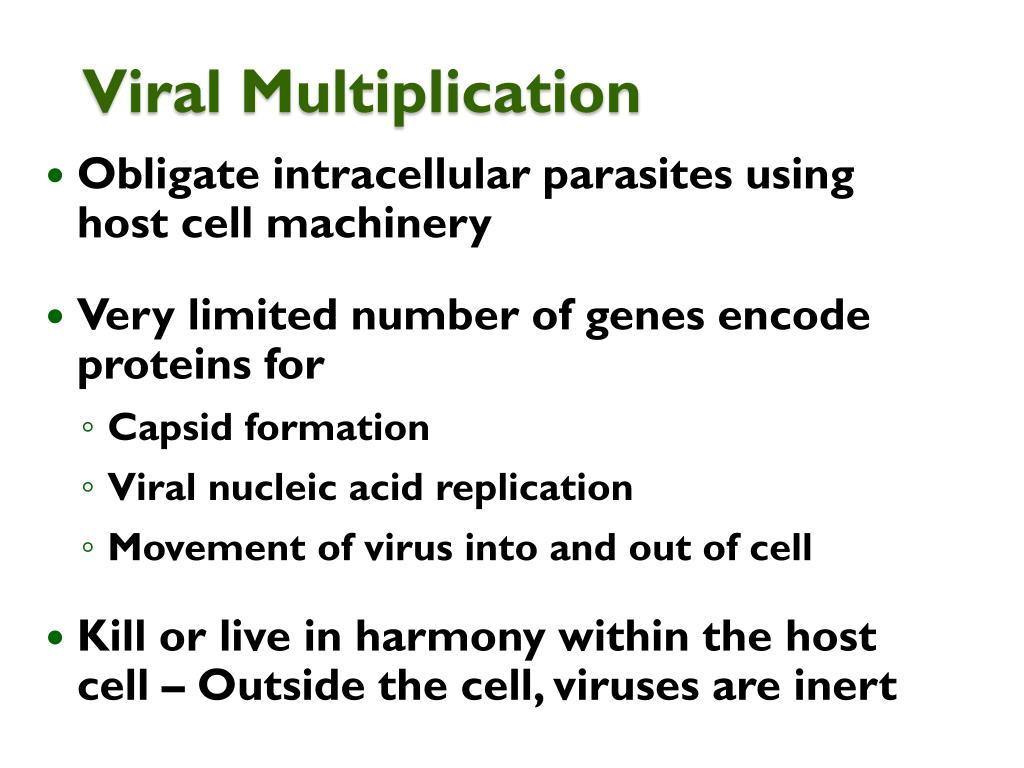 Viral Multiplication

• Obligate intracellular parasites using host cell machinery

• Very limited number of genes encode proteins for
 ◦ Capsid formation
 ◦ Viral nucleic acid replication
 ◦ Movement of virus into and out of cell

• Kill or live in harmony within the host cell – Outside the cell, viruses are inert